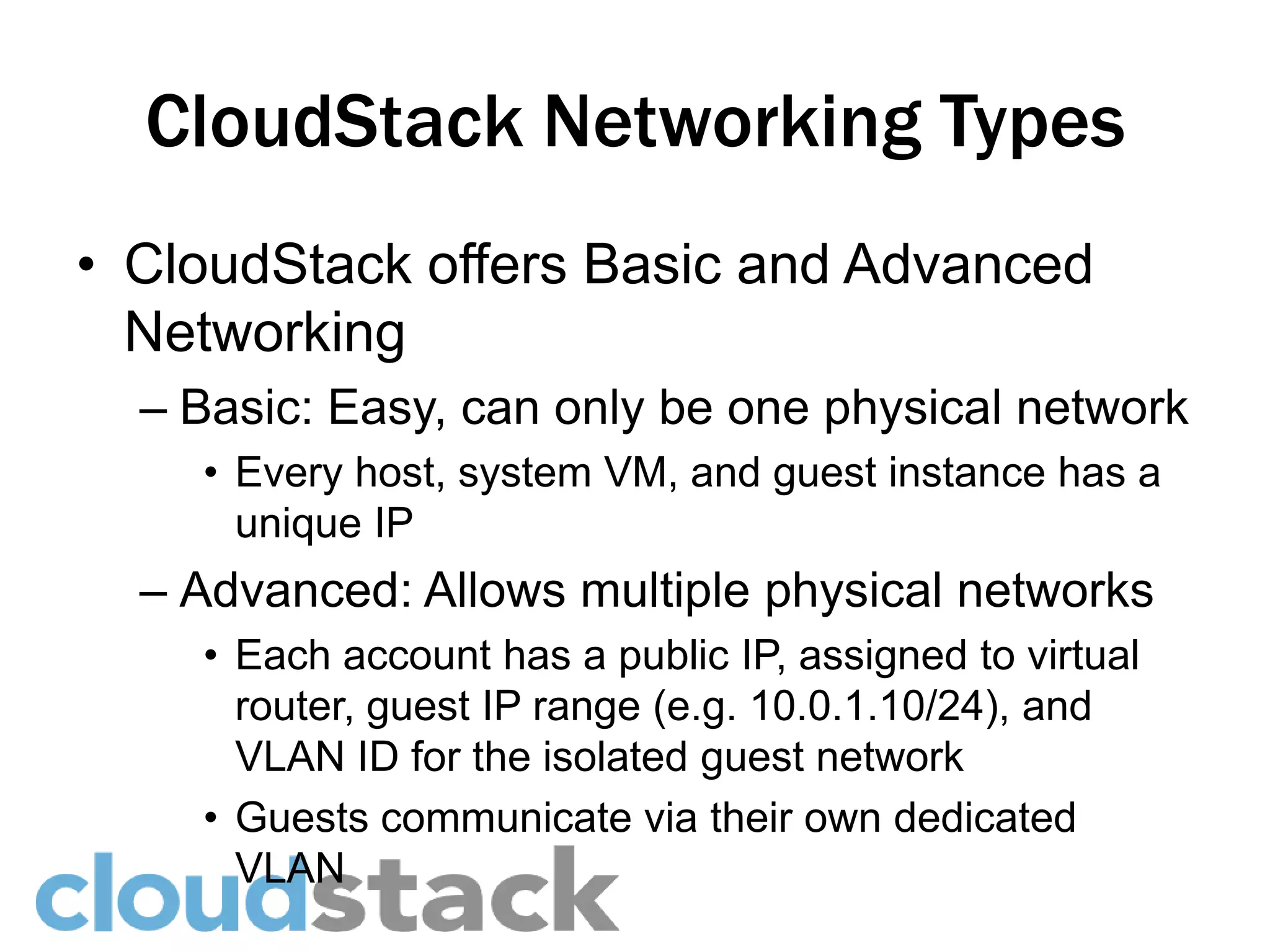 CloudStack Networking Types

• CloudStack offers Basic and Advanced Networking

– Basic: Easy, can only be one physical network

• Every host, system VM, and guest instance has a unique IP

– Advanced: Allows multiple physical networks

• Each account has a public IP, assigned to virtual router, guest IP range (e.g. 10.0.1.10/24), and VLAN ID for the isolated guest network

• Guests communicate via their own dedicated VLAN

cloudstack